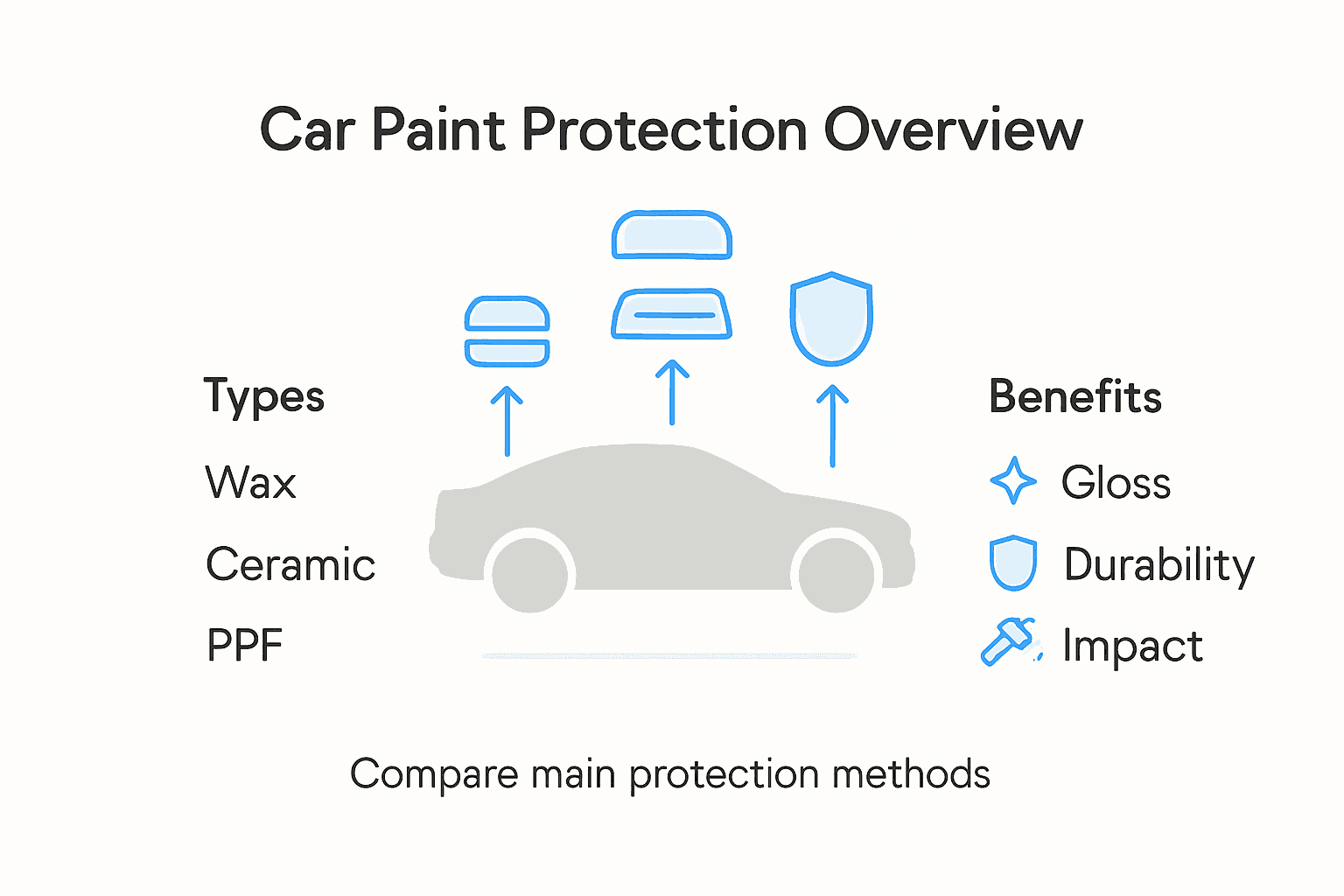 Car Paint Protection Overview

Types

Wax

Ceramic

PPF

Benefits

Gloss

Durability

Impact

Compare main protection methods